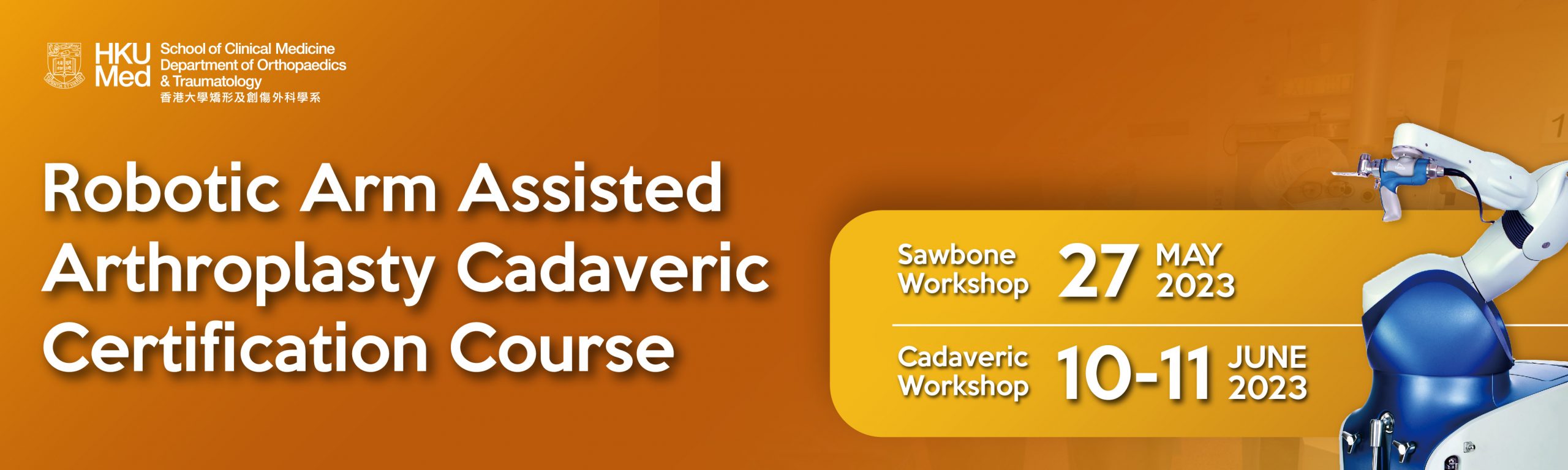 HKU Med
School of Clinical Medicine
Department of Orthopaedics & Traumatology
香港大學矯形及創傷外科學系

Robotic Arm Assisted Arthroplasty Cadaveric Certification Course

Sawbone Workshop 27 MAY 2023

Cadaveric Workshop 10-11 JUNE 2023